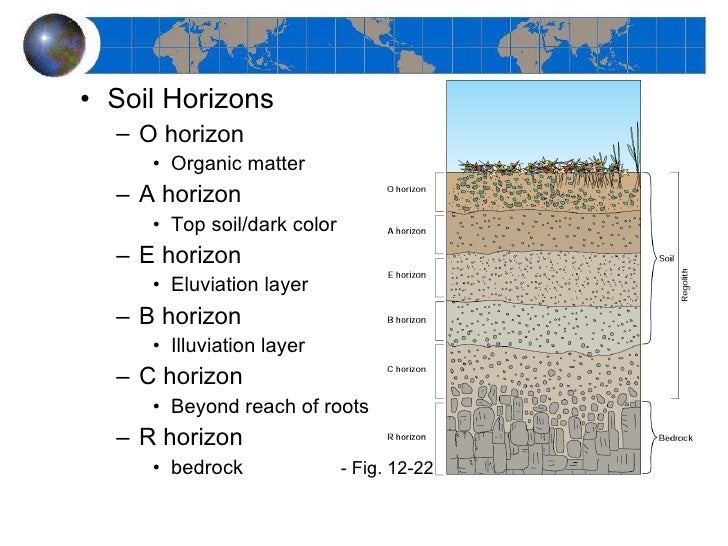 • Soil Horizons
– O horizon
• Organic matter
– A horizon
• Top soil/dark color
– E horizon
• Eluviation layer
– B horizon
• Illuviation layer
– C horizon
• Beyond reach of roots
– R horizon
• bedrock

- Fig. 12-22

O horizon
A horizon
E horizon
B horizon
C horizon
R horizon

Soil
Regolith
Bedrock